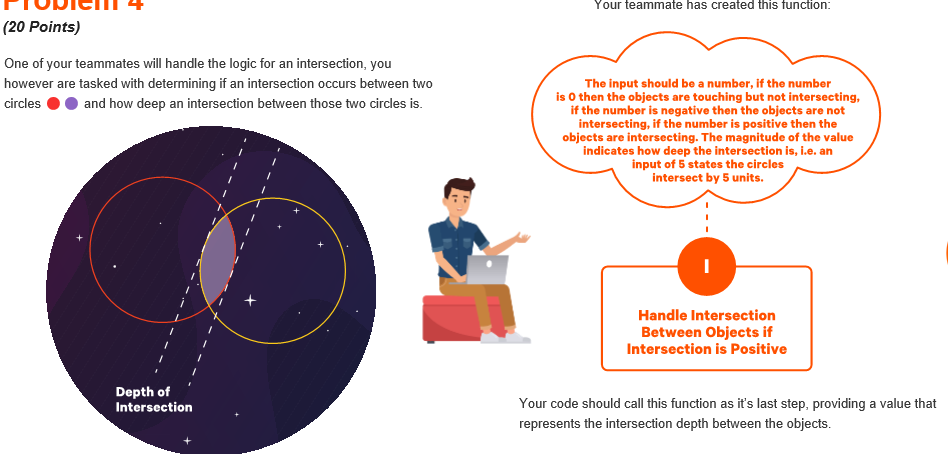 Problem 4
(20 Points)

One of your teammates will handle the logic for an intersection, you however are tasked with determining if an intersection occurs between two circles and how deep an intersection between those two circles is.

Depth of Intersection

Your teammate has created this function:

The input should be a number, if the number is 0 then the objects are touching but not intersecting, if the number is negative then the objects are not intersecting, if the number is positive then the objects are intersecting. The magnitude of the value indicates how deep the intersection is, i.e. an input of 5 states the circles intersect by 5 units.

I

Handle Intersection Between Objects if Intersection is Positive

Your code should call this function as it's last step, providing a value that represents the intersection depth between the objects.